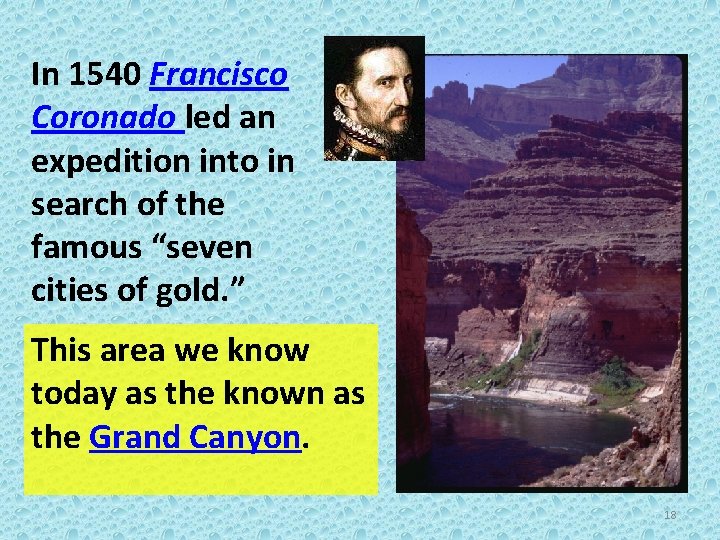 In 1540 Francisco Coronado led an expedition into in search of the famous “seven cities of gold.”

This area we know today as the known as the Grand Canyon.

18